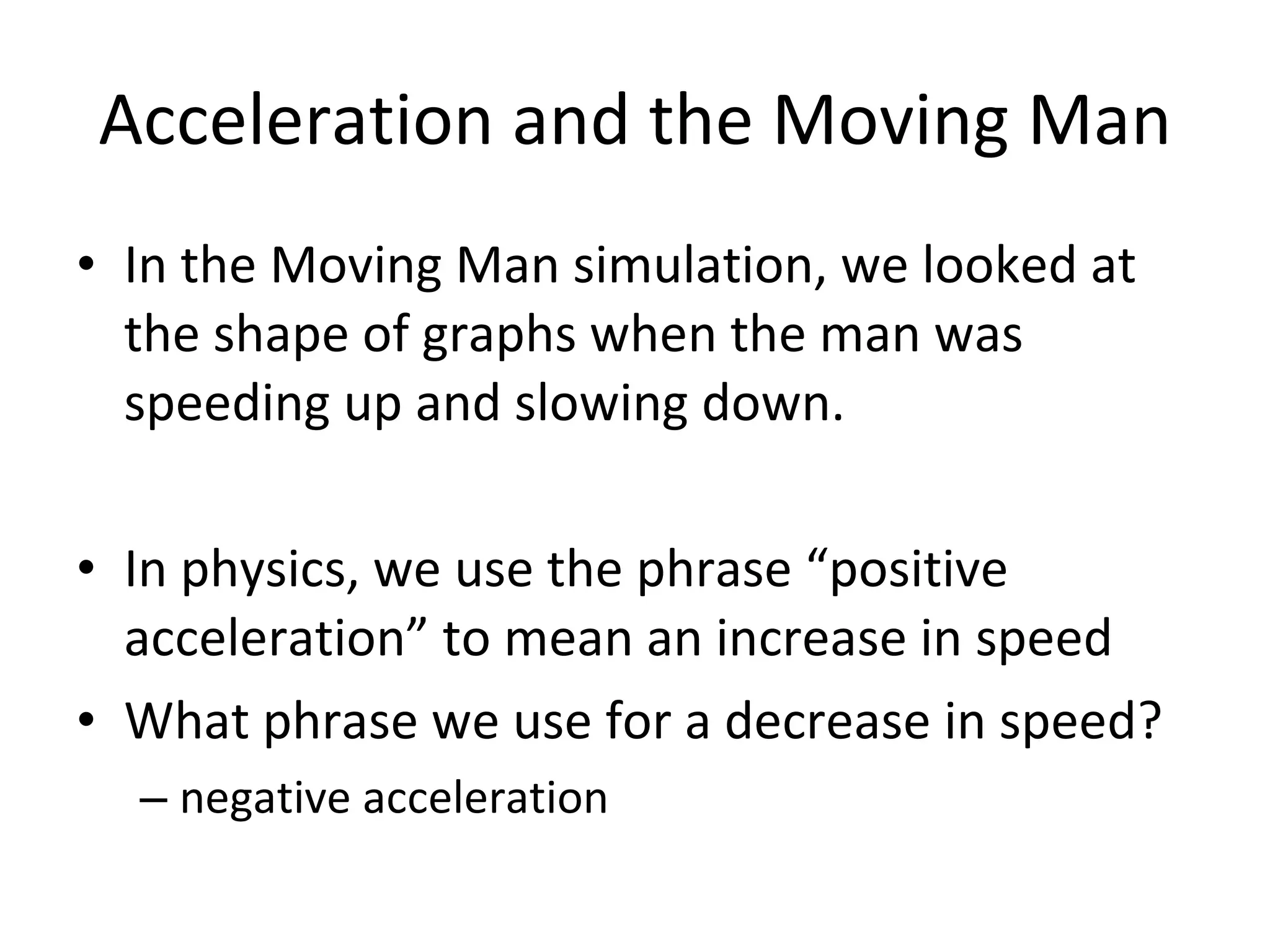 Acceleration and the Moving Man

• In the Moving Man simulation, we looked at the shape of graphs when the man was speeding up and slowing down.

• In physics, we use the phrase “positive acceleration” to mean an increase in speed
• What phrase we use for a decrease in speed?
– negative acceleration